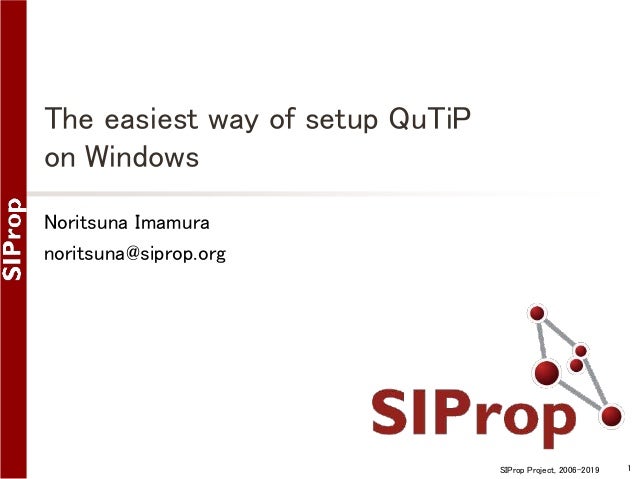 SIProp

The easiest way of setup QuTiP on Windows

Noritsuna Imamura

noritsuna@siprop.org

SIProp

SIProp Project, 2006-2019

1